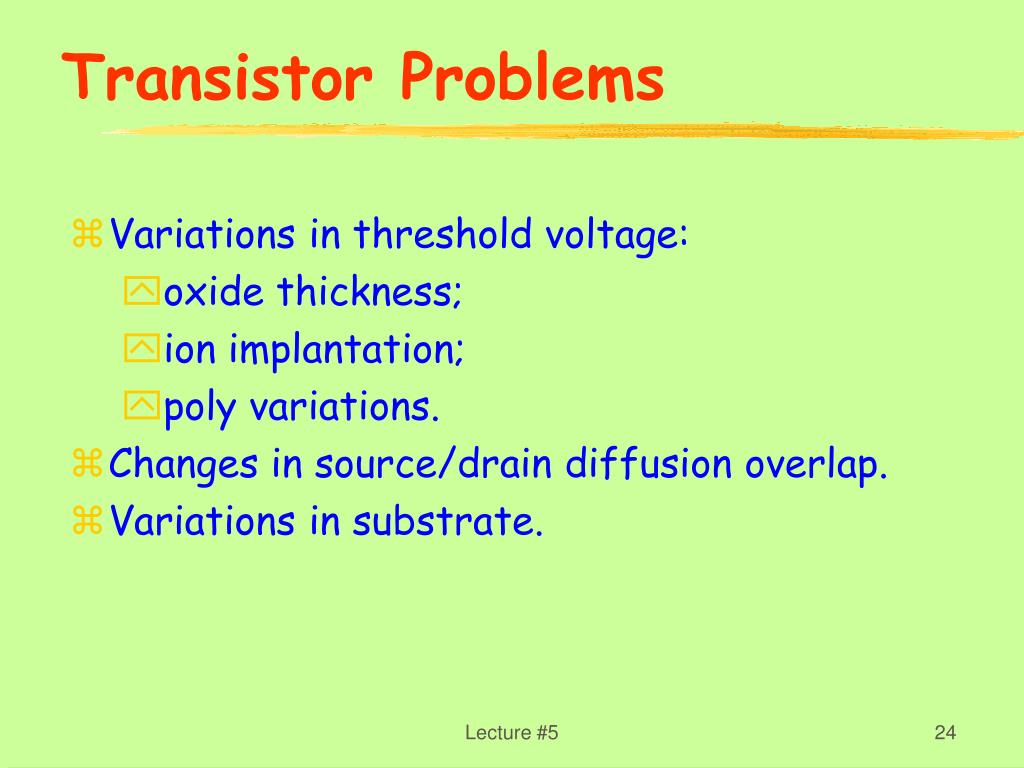 Transistor Problems

Variations in threshold voltage:
oxide thickness;
ion implantation;
poly variations.
Changes in source/drain diffusion overlap.
Variations in substrate.

Lecture #5

24